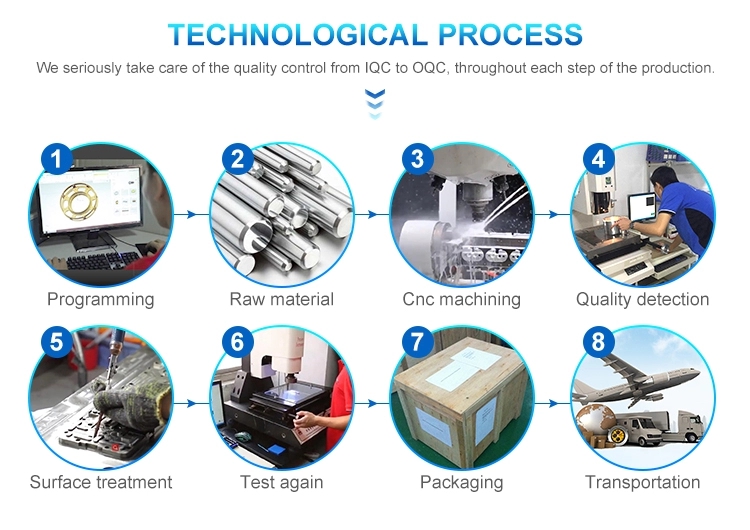 TECHNOLOGICAL PROCESS

We seriously take care of the quality control from IQC to OQC, throughout each step of the production.

1
Programming

2
Raw material

3
Cnc machining

4
Quality detection

5
Surface treatment

6
Test again

7
Packaging

8
Transportation